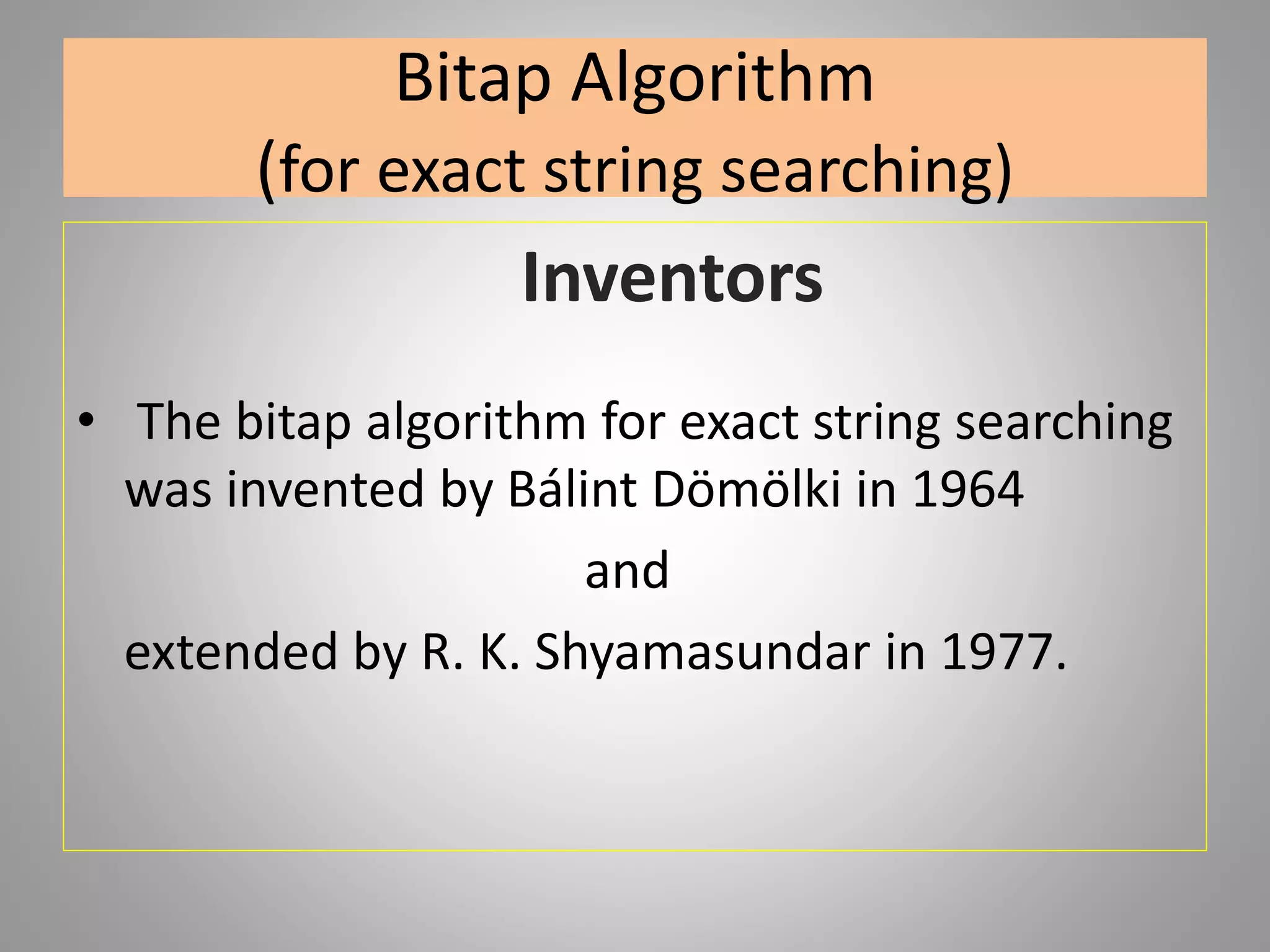 Bitap Algorithm
(for exact string searching)

Inventors

• The bitap algorithm for exact string searching was invented by Bálint Dömölki in 1964

and

extended by R. K. Shyamasundar in 1977.